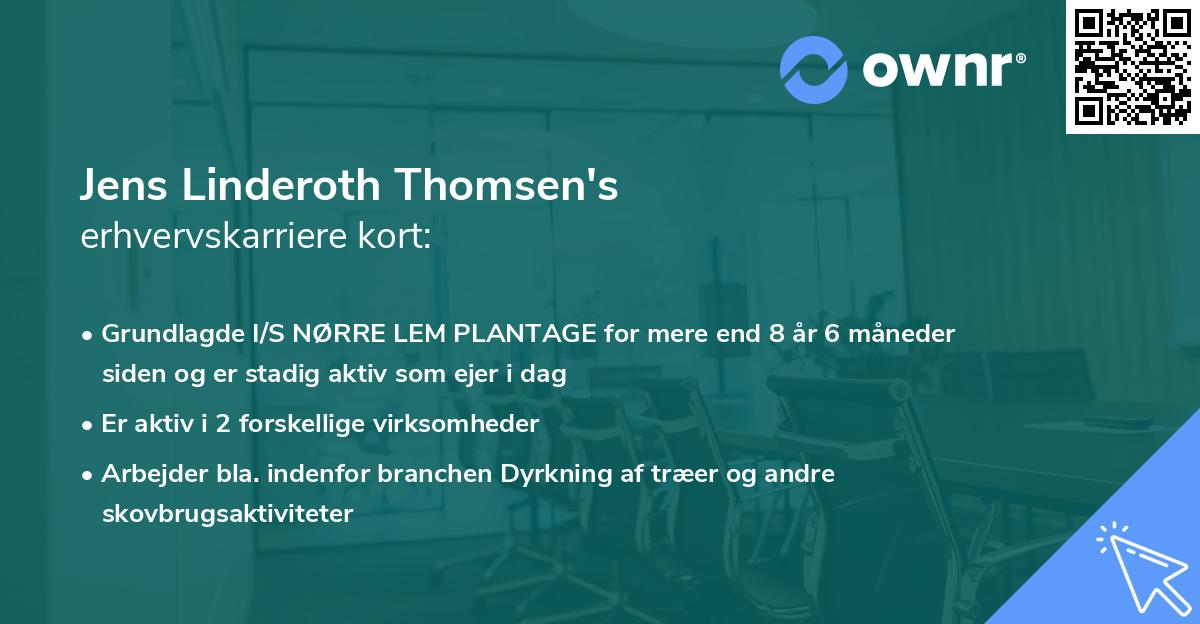 ownr®

Jens Linderoth Thomsen's
erhvervskarriere kort:

• Grundlagde I/S NØRRE LEM PLANTAGE for mere end 8 år 6 måneder siden og er stadig aktiv som ejer i dag
• Er aktiv i 2 forskellige virksomheder
• Arbejder bla. indenfor branchen Dyrkning af træer og andre skovbrugsaktiviteter